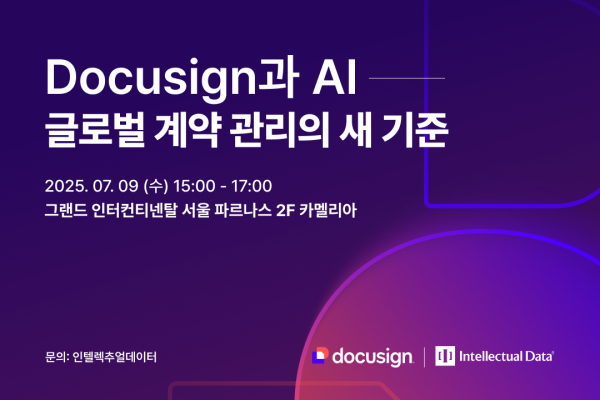 Docusign과 AI
글로벌 계약 관리의 새 기준

2025. 07. 09 (수) 15:00 - 17:00
그랜드 인터컨티넨탈 서울 파르나스 2F 카멜리아

문의: 인텔렉추얼데이터

docusign | Intellectual Data